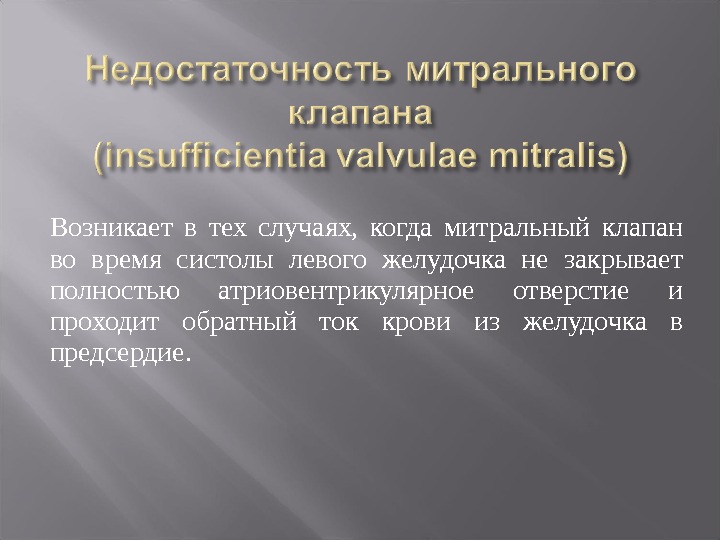 Недостаточность митрального клапана
(insufficientia valvulae mitralis)

Возникает в тех случаях, когда митральный клапан во время систолы левого желудочка не закрывает полностью атриовентрикулярное отверстие и проходит обратный ток крови из желудочка в предсердие.